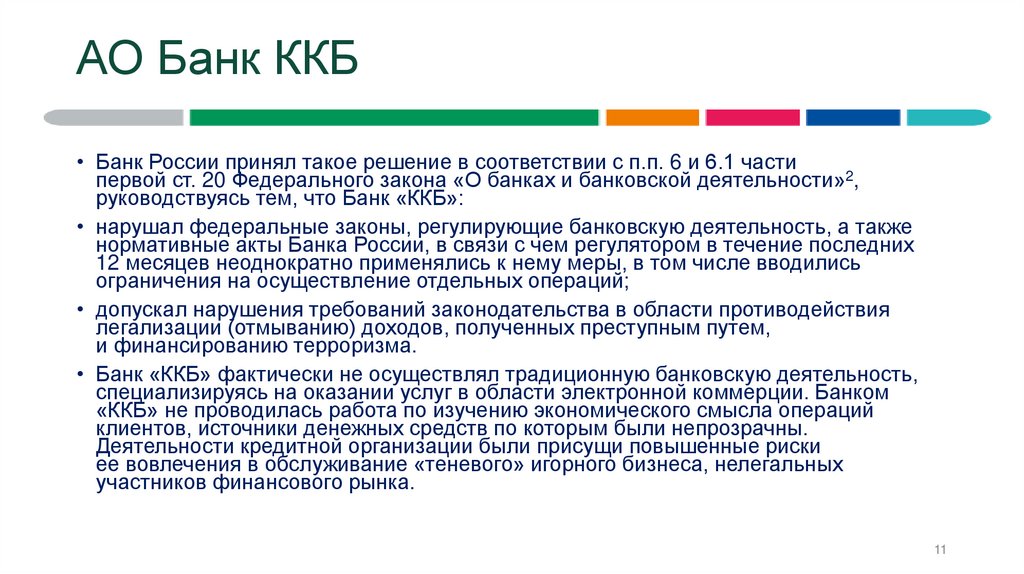 АО Банк ККБ

• Банк России принял такое решение в соответствии с п.п. 6 и 6.1 части первой ст. 20 Федерального закона «О банках и банковской деятельности»$^2$, руководствуясь тем, что Банк «ККБ»:

• нарушал федеральные законы, регулирующие банковскую деятельность, а также нормативные акты Банка России, в связи с чем регулятором в течение последних 12 месяцев неоднократно применялись к нему меры, в том числе вводились ограничения на осуществление отдельных операций;

• допускал нарушения требований законодательства в области противодействия легализации (отмыванию) доходов, полученных преступным путем, и финансированию терроризма.

• Банк «ККБ» фактически не осуществлял традиционную банковскую деятельность, специализируясь на оказании услуг в области электронной коммерции. Банком «ККБ» не проводилась работа по изучению экономического смысла операций клиентов, источники денежных средств по которым были непрозрачны. Деятельности кредитной организации были присущи повышенные риски ее вовлечения в обслуживание «теневого» игорного бизнеса, нелегальных участников финансового рынка.

11